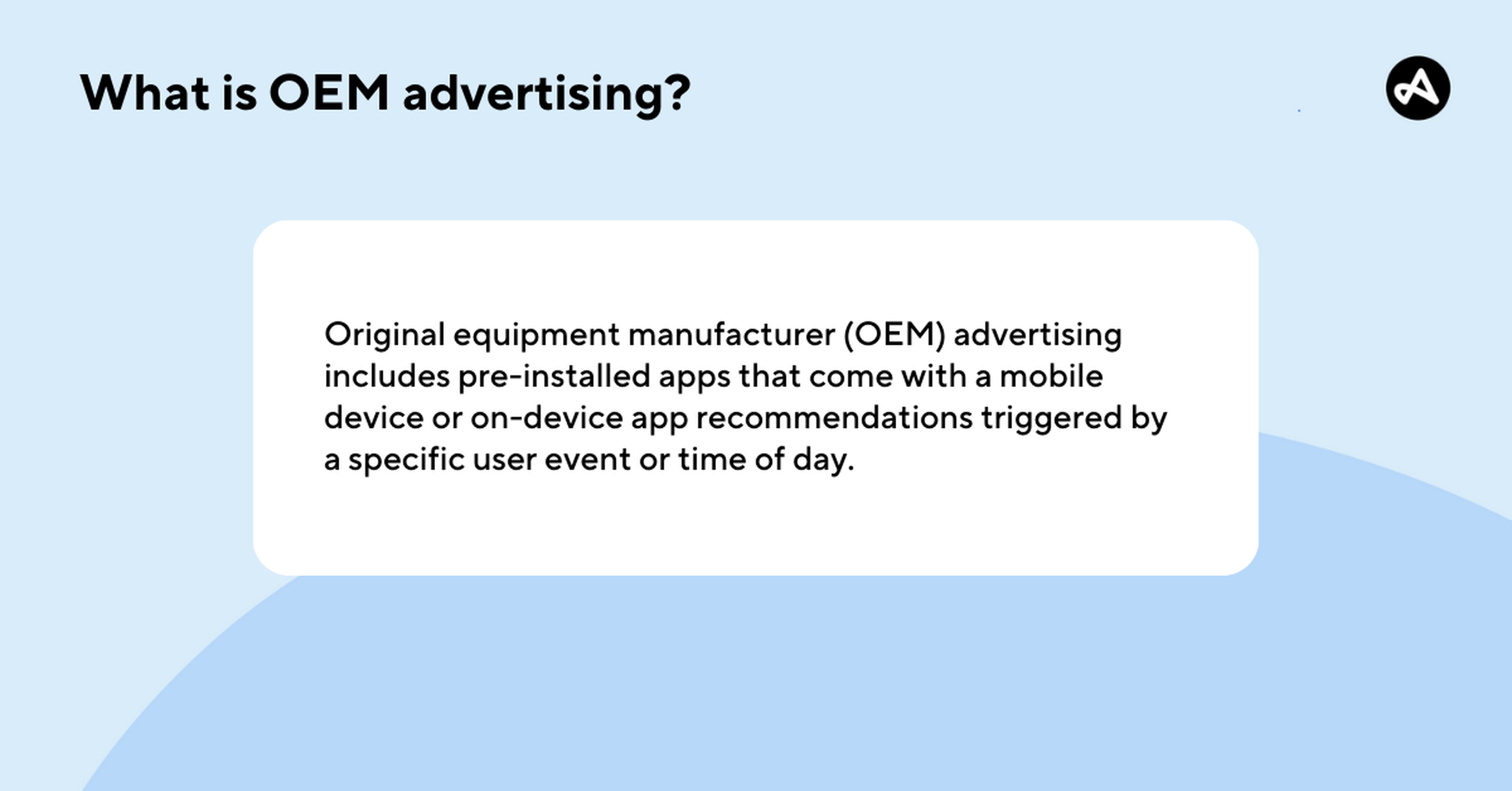 What is OEM advertising?

Original equipment manufacturer (OEM) advertising includes pre-installed apps that come with a mobile device or on-device app recommendations triggered by a specific user event or time of day.